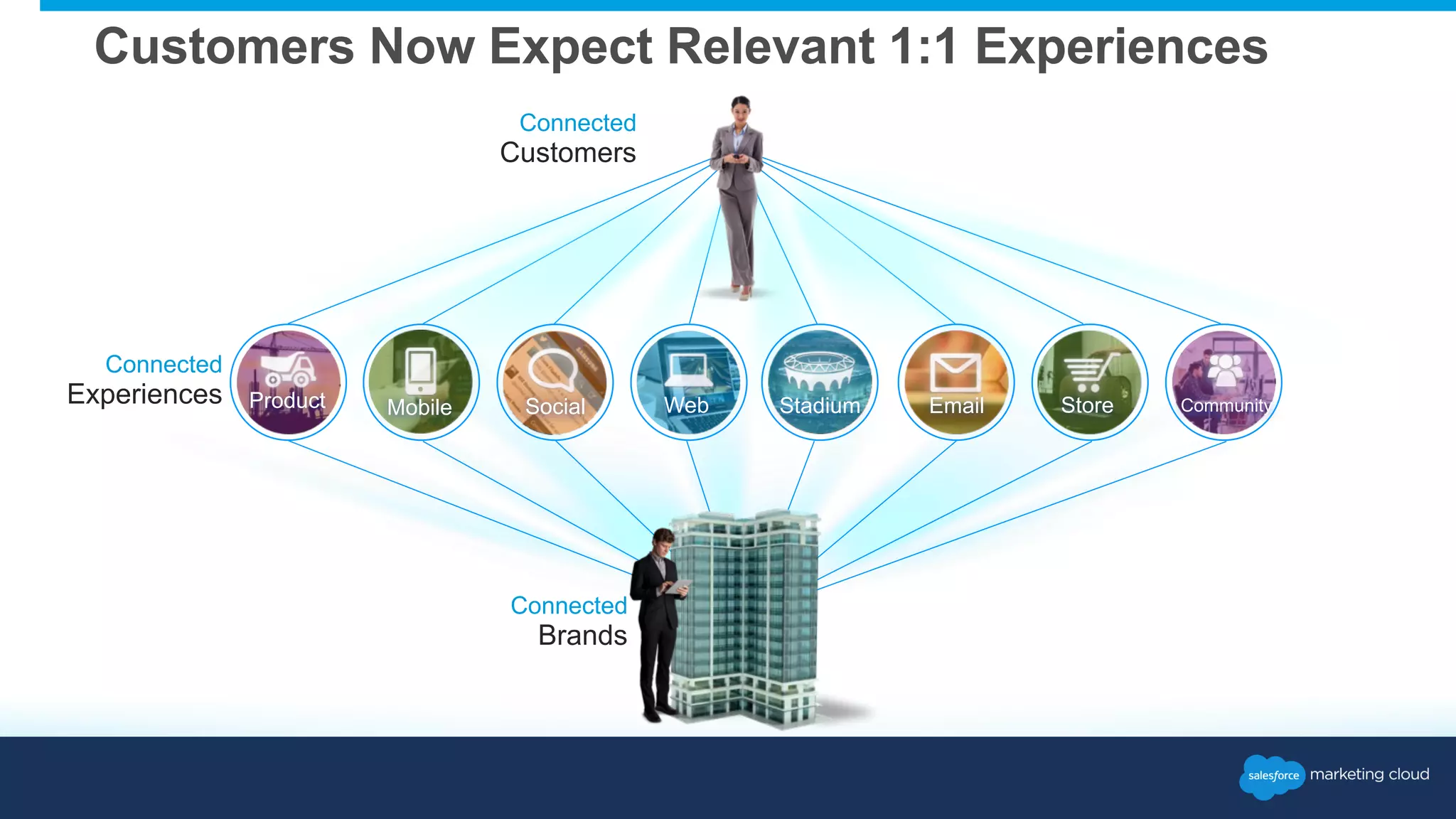 Customers Now Expect Relevant 1:1 Experiences

Connected
Customers

Connected
Experiences

Product

Mobile

Social

Web

Stadium

Email

Store

Community

Connected
Brands

salesforce marketing cloud